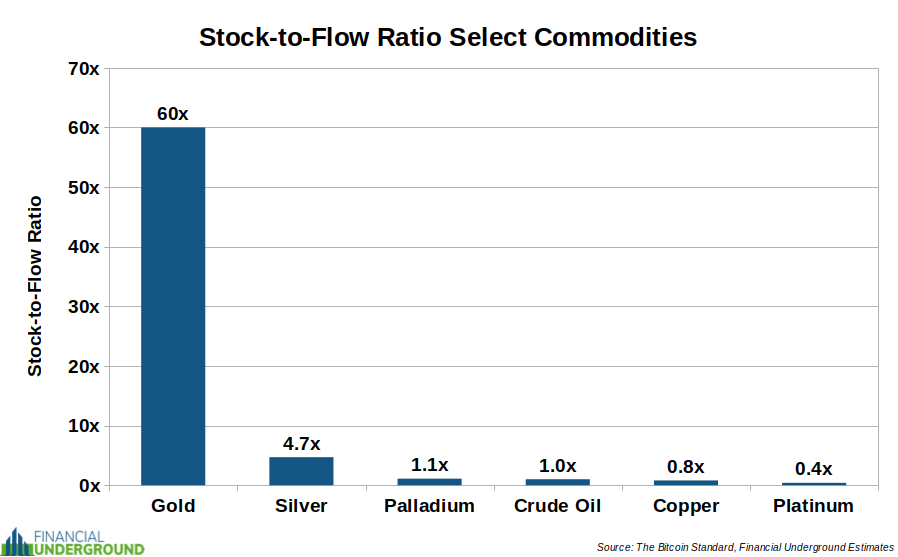 Stock-to-Flow Ratio Select Commodities

Stock-to-Flow Ratio

70x
60x
50x
40x
30x
20x
10x
0x

60x
4.7x
1.1x
1.0x
0.8x
0.4x

Gold
Silver
Palladium
Crude Oil
Copper
Platinum

FINANCIAL UNDERGROUND

Source: The Bitcoin Standard, Financial Underground Estimates